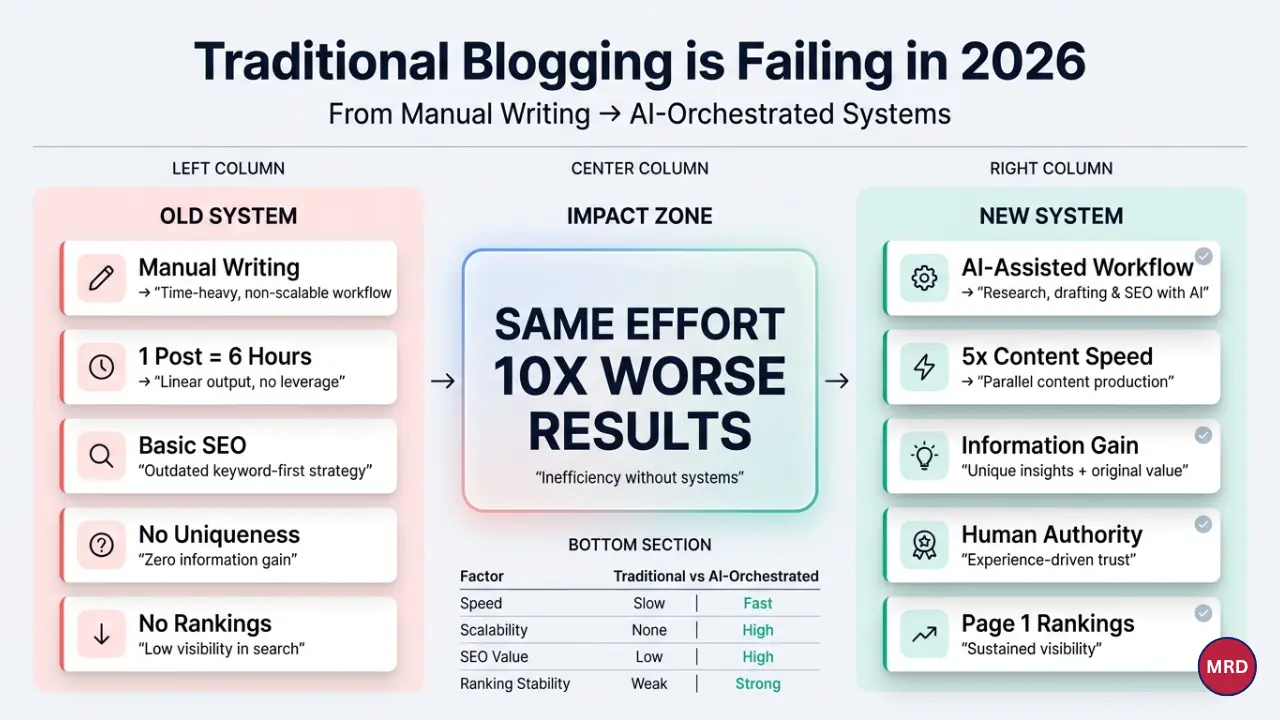 Traditional Blogging is Failing in 2026

From Manual Writing → AI-Orchestrated Systems

LEFT COLUMN

OLD SYSTEM

Manual Writing
→ "Time-heavy, non-scalable workflow

1 Post = 6 Hours
→ "Linear output, no leverage"

Basic SEO
"Outdated keyword-first strategy"

No Uniqueness
"Zero information gain"

No Rankings
"Low visibility in search"

CENTER COLUMN

IMPACT ZONE

SAME EFFORT
10X WORSE
RESULTS

"Inefficiency without systems"

BOTTOM SECTION

| Factor | Traditional vs AI-Orchestrated | |
|---|---|---|
| Speed | Slow | Fast |
| Scalability | None | High |
| SEO Value | Low | High |
| Ranking Stability | Weak | Strong |

RIGHT COLUMN

NEW SYSTEM

AI-Assisted Workflow
→ "Research, drafting & SEO with AI"

5x Content Speed
→ "Parallel content production"

Information Gain
"Unique insights + original value"

Human Authority
"Experience-driven trust"

Page 1 Rankings
"Sustained visibility"

MRD